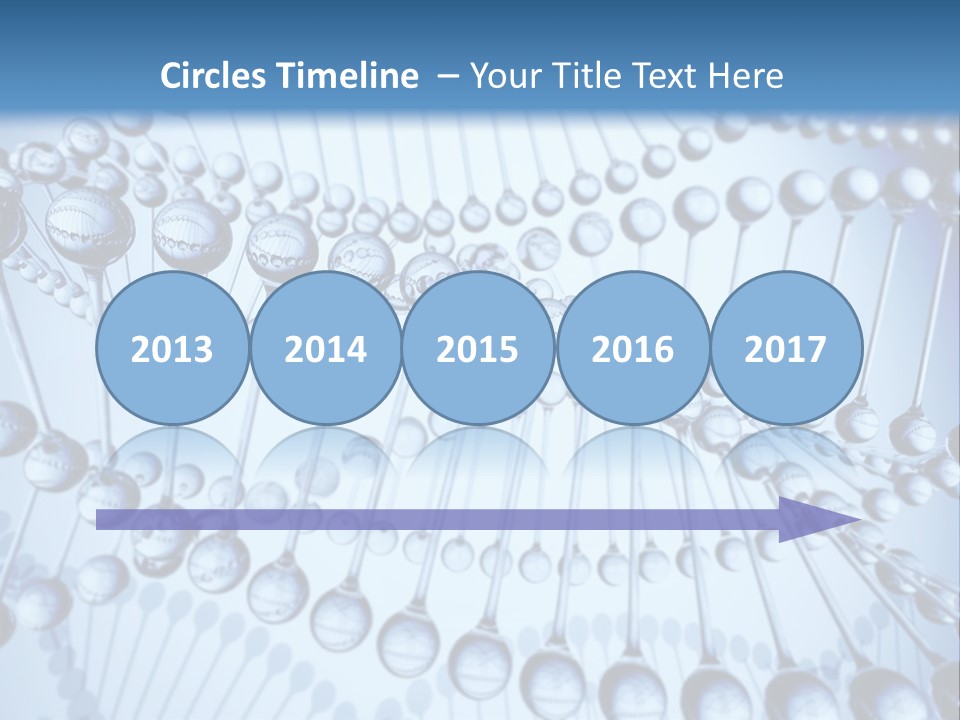 Circles Timeline – Your Title Text Here

2013

2014

2015

2016

2017